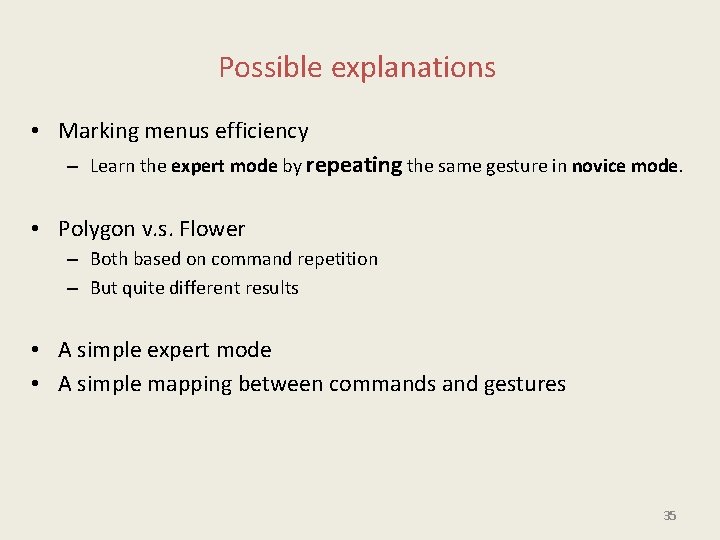 Possible explanations

• Marking menus efficiency
– Learn the expert mode by repeating the same gesture in novice mode.

• Polygon v.s. Flower
– Both based on command repetition
– But quite different results

• A simple expert mode
• A simple mapping between commands and gestures

35